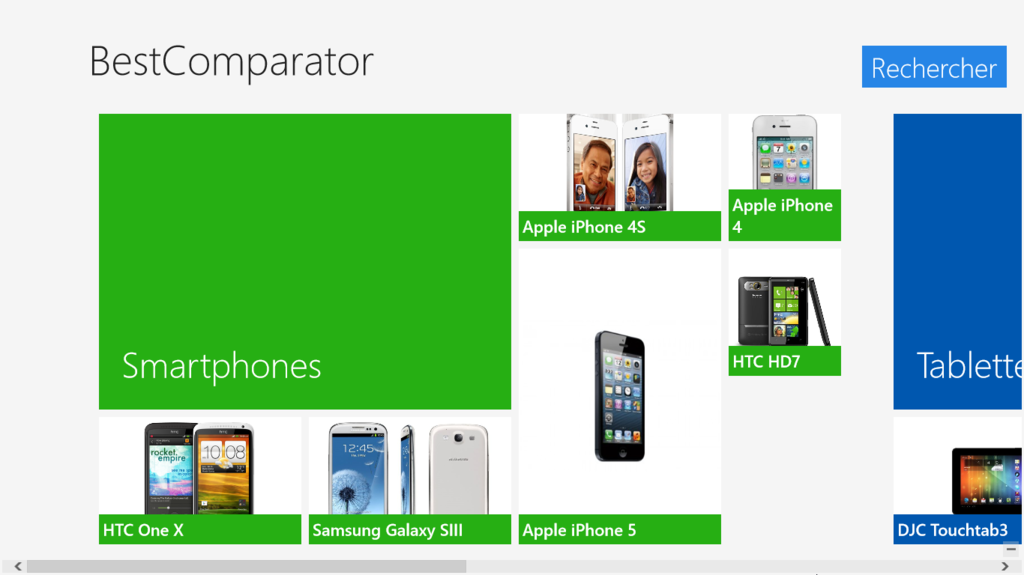 BestComparator

Rechercher

Smartphones

Apple iPhone 4S

Apple iPhone 4

HTC HD7

Tablette

HTC One X

Samsung Galaxy SIII

Apple iPhone 5

DJC Touchtab3